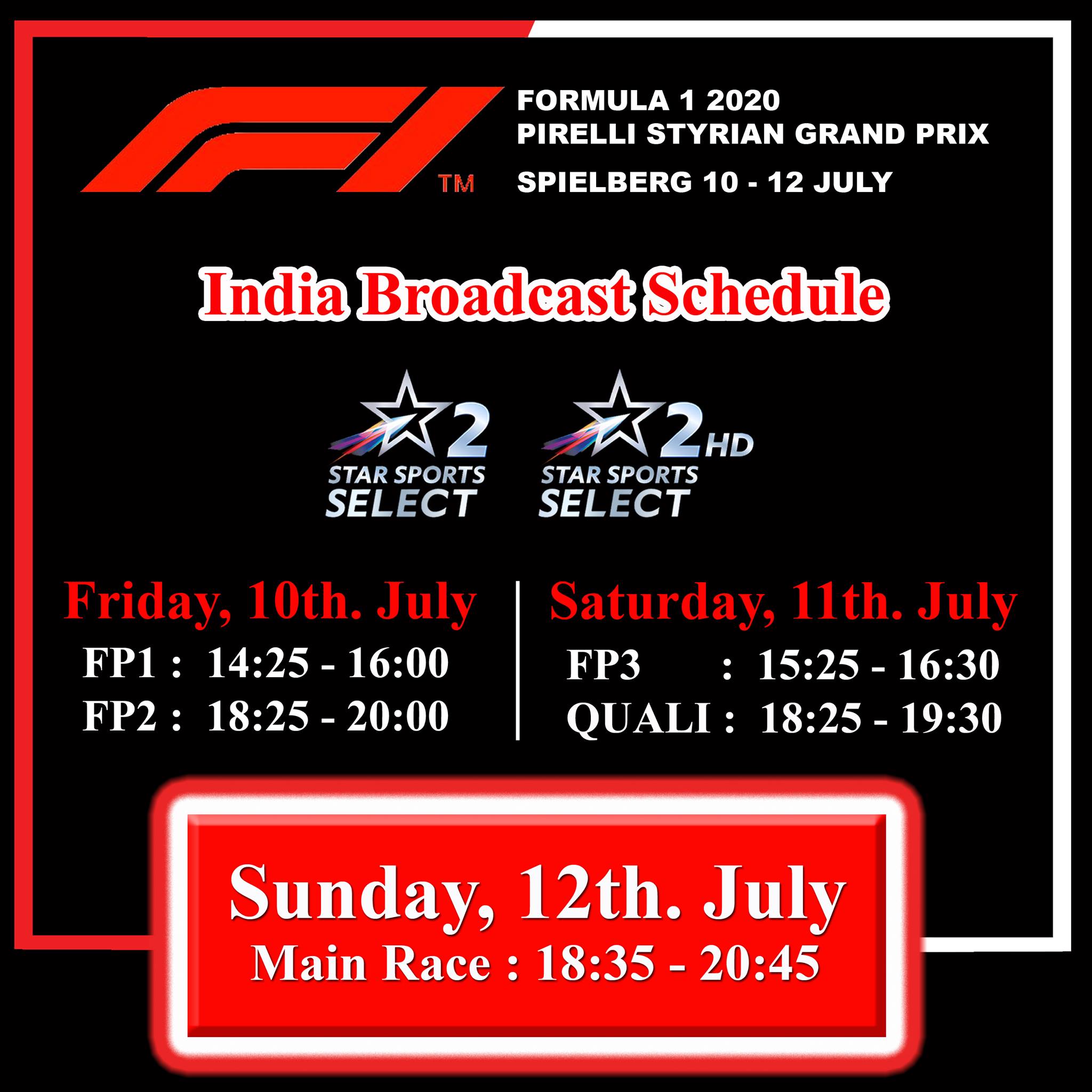 F1 TM

FORMULA 1 2020
PIRELLI STYRIAN GRAND PRIX
SPIELBERG 10 - 12 JULY

India Broadcast Schedule

2
STAR SPORTS
SELECT

2 HD
STAR SPORTS
SELECT

Friday, 10th. July
FP1 : 14:25 - 16:00
FP2 : 18:25 - 20:00

Saturday, 11th. July
FP3 : 15:25 - 16:30
QUALI : 18:25 - 19:30

Sunday, 12th. July
Main Race : 18:35 - 20:45